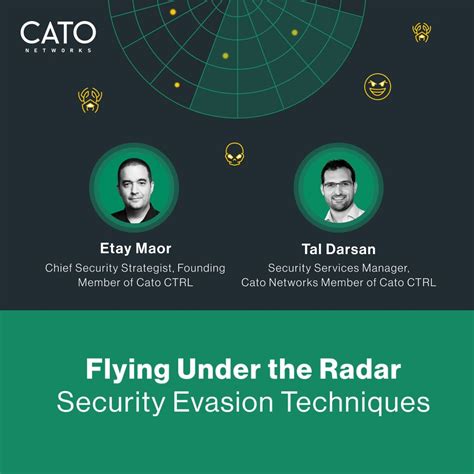 CATO
NETWORKS

Etay Maor
Chief Security Strategist, Founding Member of Cato CTRL

Tal Darsan
Security Services Manager, Cato Networks Member of Cato CTRL

Flying Under the Radar
Security Evasion Techniques